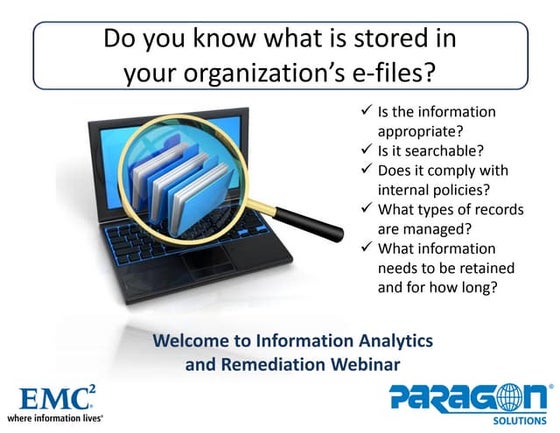 Do you know what is stored in your organization's e-files?

✓ Is the information appropriate?
✓ Is it searchable?
✓ Does it comply with internal policies?
✓ What types of records are managed?
✓ What information needs to be retained and for how long?

Welcome to Information Analytics and Remediation Webinar

EMC$^2$
where information lives®

PARAGON®
SOLUTIONS